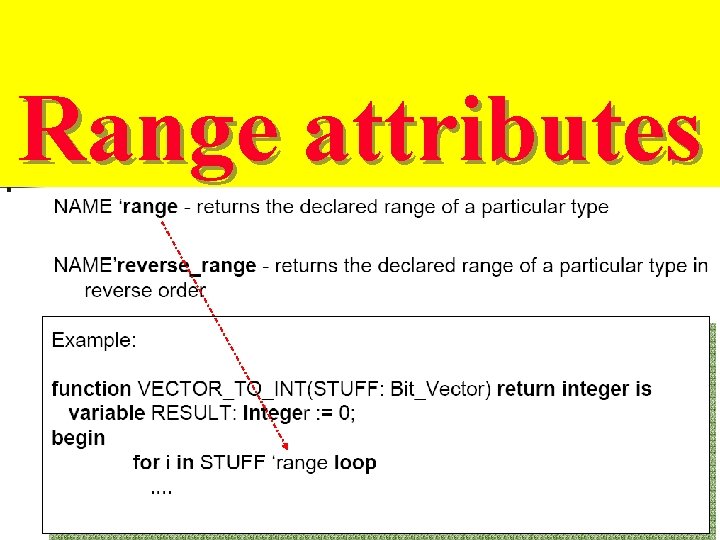 Range attributes

NAME ‘range - returns the declared range of a particular type

NAME’reverse_range - returns the declared range of a particular type in reverse order

Example:

function VECTOR_TO_INT(STUFF: Bit_Vector) return integer is
variable RESULT: Integer := 0;
begin
for i in STUFF ‘range loop
....